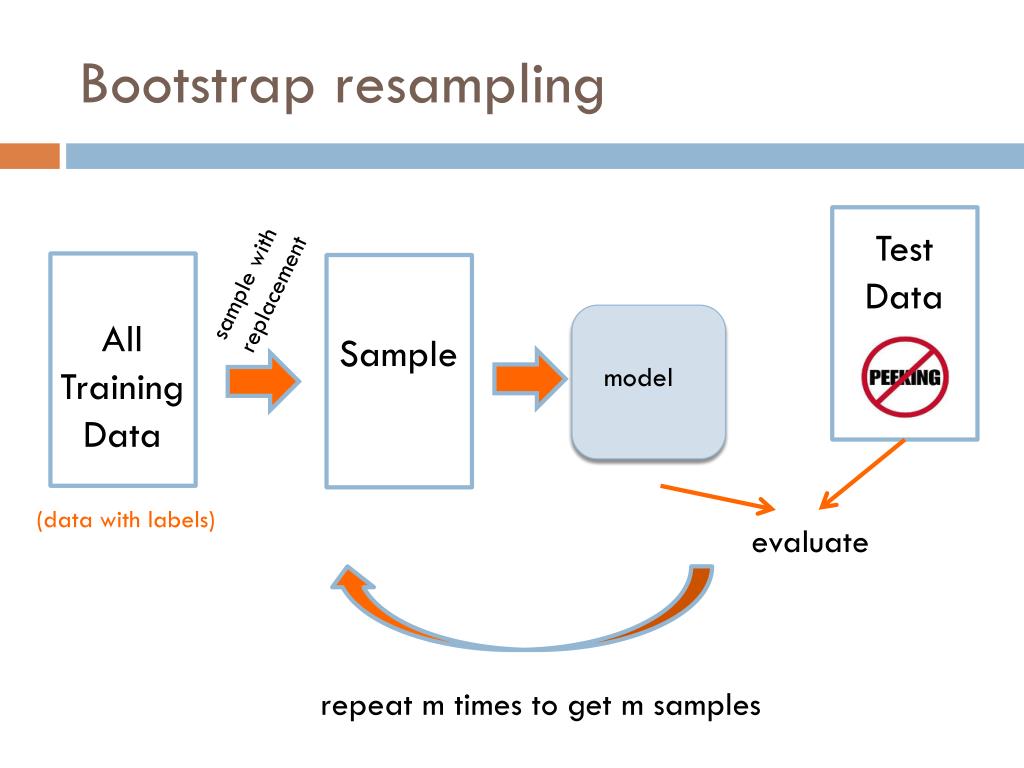 Bootstrap resampling

All Training Data

(data with labels)

sample with replacement

Sample

model

Test Data

PEEKING

evaluate

repeat m times to get m samples